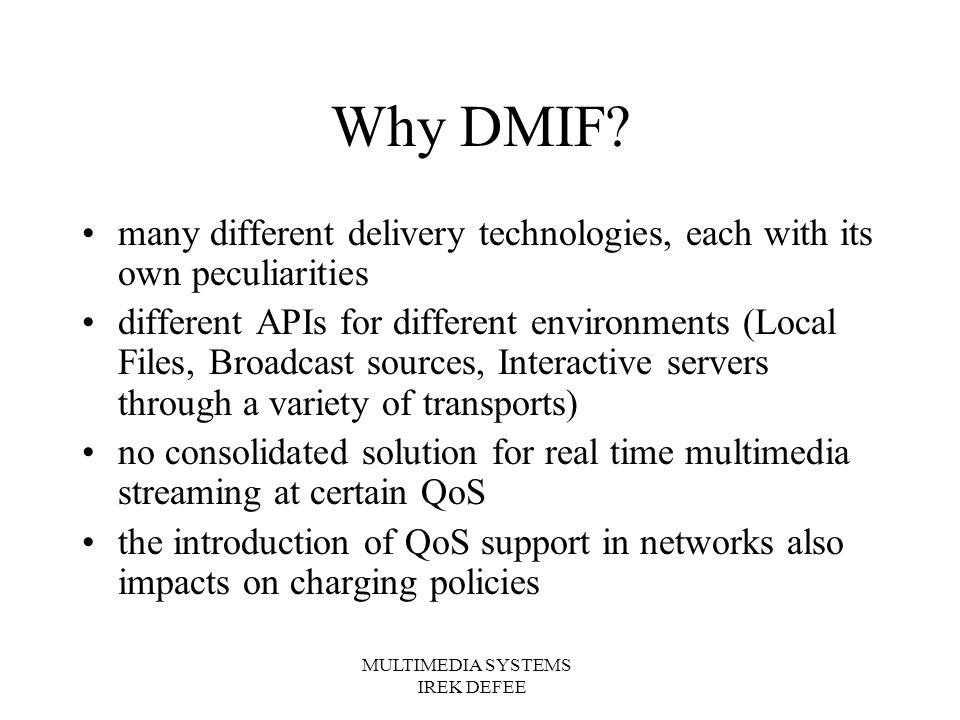 Why DMIF?

• many different delivery technologies, each with its own peculiarities

• different APIs for different environments (Local Files, Broadcast sources, Interactive servers through a variety of transports)

• no consolidated solution for real time multimedia streaming at certain QoS

• the introduction of QoS support in networks also impacts on charging policies

MULTIMEDIA SYSTEMS
IREK DEFEE